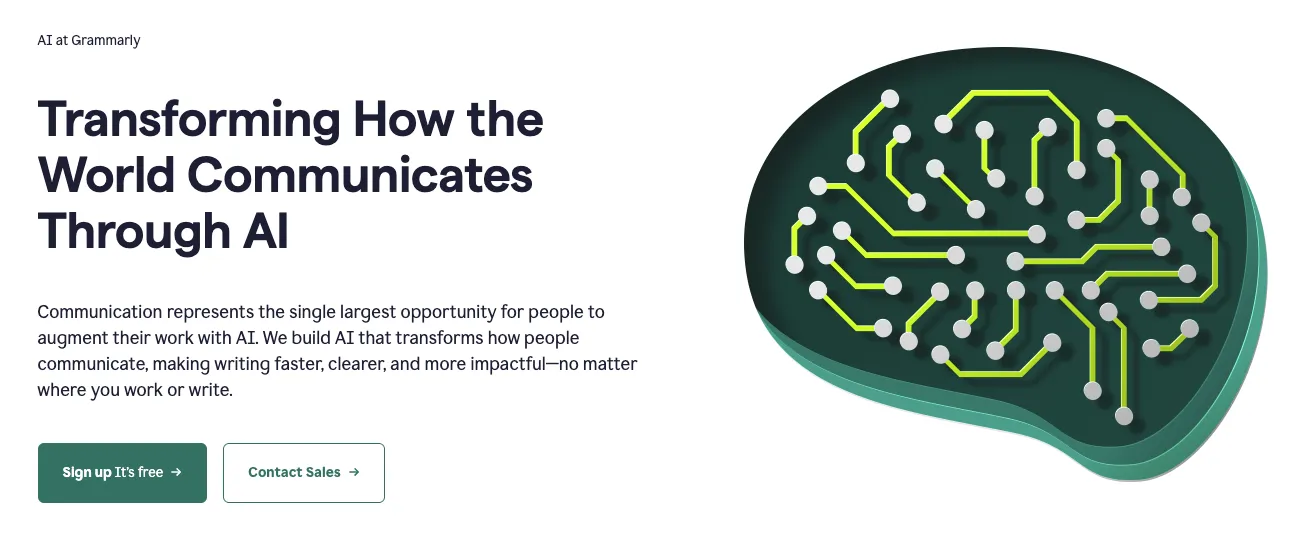 AI at Grammarly

Transforming How the World Communicates Through AI

Communication represents the single largest opportunity for people to augment their work with AI. We build AI that transforms how people communicate, making writing faster, clearer, and more impactful—no matter where you work or write.

Sign up It's free →

Contact Sales →